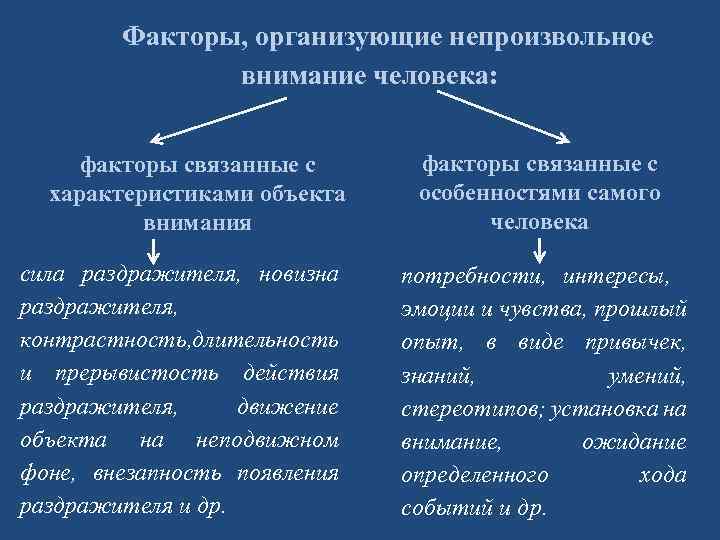 Факторы, организующие непроизвольное внимание человека:

факторы связанные с характеристиками объекта внимания

сила раздражителя, новизна раздражителя, контрастность,длительность и прерывистость действия раздражителя, движение объекта на неподвижном фоне, внезапность появления раздражителя и др.

факторы связанные с особенностями самого человека

потребности, интересы, эмоции и чувства, прошлый опыт, в виде привычек, знаний, умений, стереотипов; установка на внимание, ожидание определенного хода событий и др.